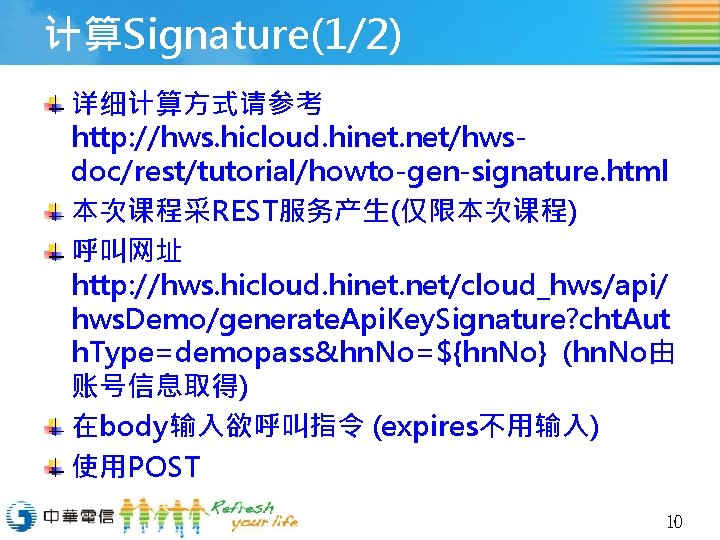 计算Signature(1/2)

详细计算方式请参考 http://hws.hicloud.hinet.net/hws-doc/rest/tutorial/howto-gen-signature.html

本次课程采REST服务产生(仅限本次课程)

呼叫网址 http://hws.hicloud.hinet.net/cloud_hws/api/hwsDemo/generateApiKeySignature?chtAuthType=demopass&hnNo=${hnNo} (hnNo由账号信息取得)

在body输入欲呼叫指令 (expires不用输入)

使用POST

中華電信 Refresh your life

10